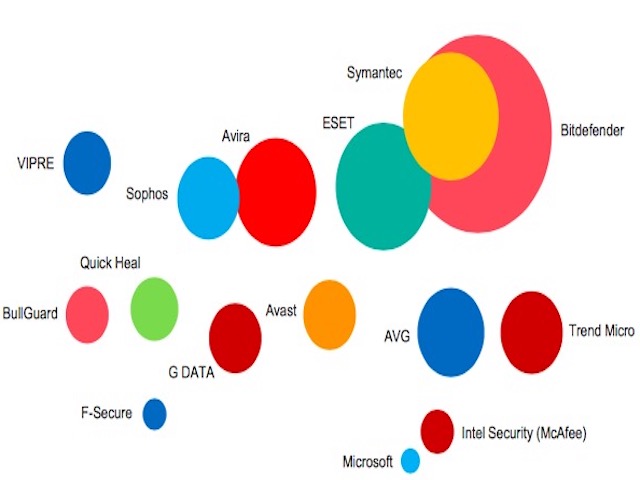 Symantec
ESET
Bitdefender
Avira
VIPRE
Sophos
Quick Heal
BullGuard
Avast
AVG
Trend Micro
G DATA
F-Secure
Intel Security (McAfee)
Microsoft